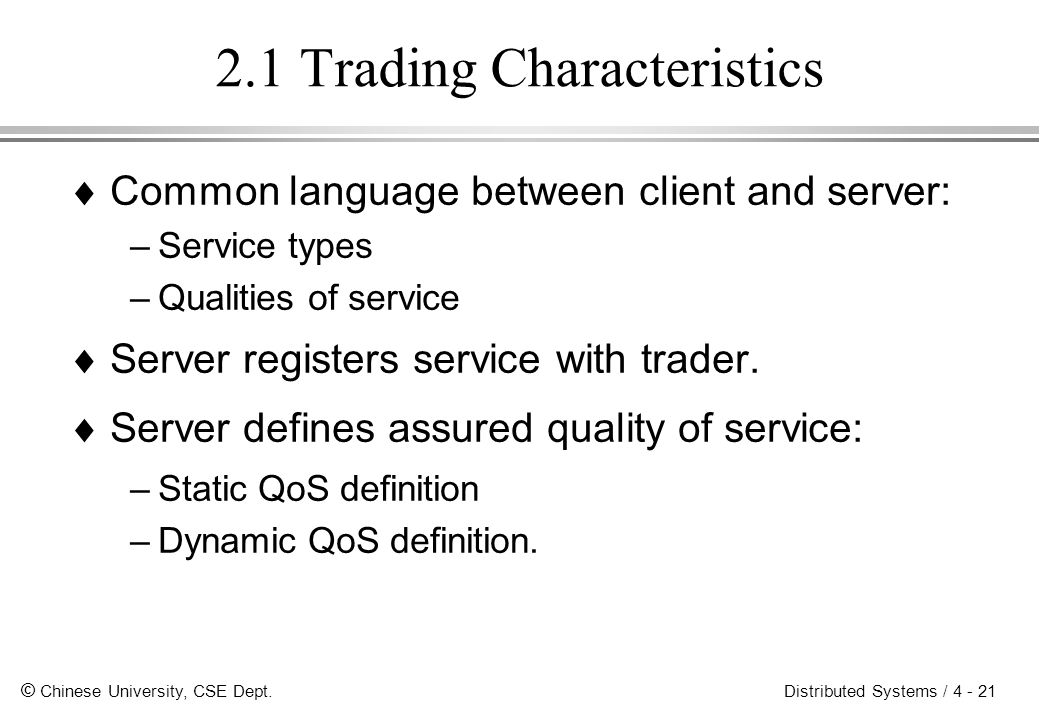 2.1 Trading Characteristics

♦ Common language between client and server:
– Service types
– Qualities of service

♦ Server registers service with trader.

♦ Server defines assured quality of service:
– Static QoS definition
– Dynamic QoS definition.

© Chinese University, CSE Dept.

Distributed Systems / 4 - 21